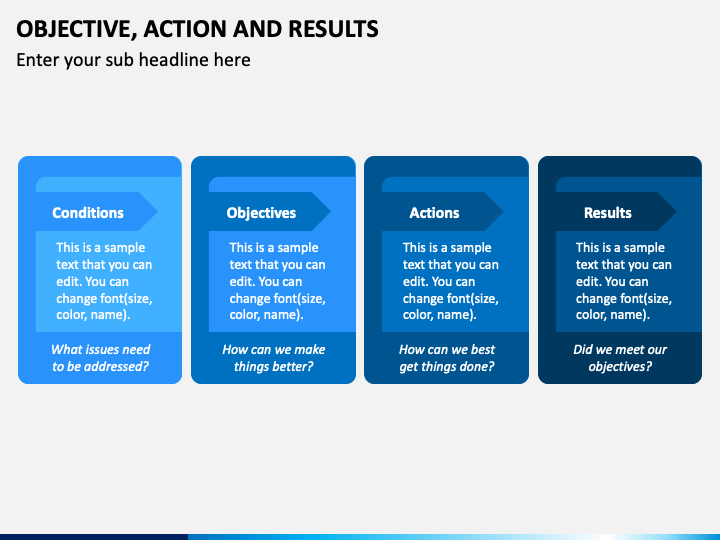 OBJECTIVE, ACTION AND RESULTS

Enter your sub headline here

Conditions

This is a sample text that you can edit. You can change font(size, color, name).

What issues need to be addressed?

Objectives

This is a sample text that you can edit. You can change font(size, color, name).

How can we make things better?

Actions

This is a sample text that you can edit. You can change font(size, color, name).

How can we best get things done?

Results

This is a sample text that you can edit. You can change font(size, color, name).

Did we meet our objectives?